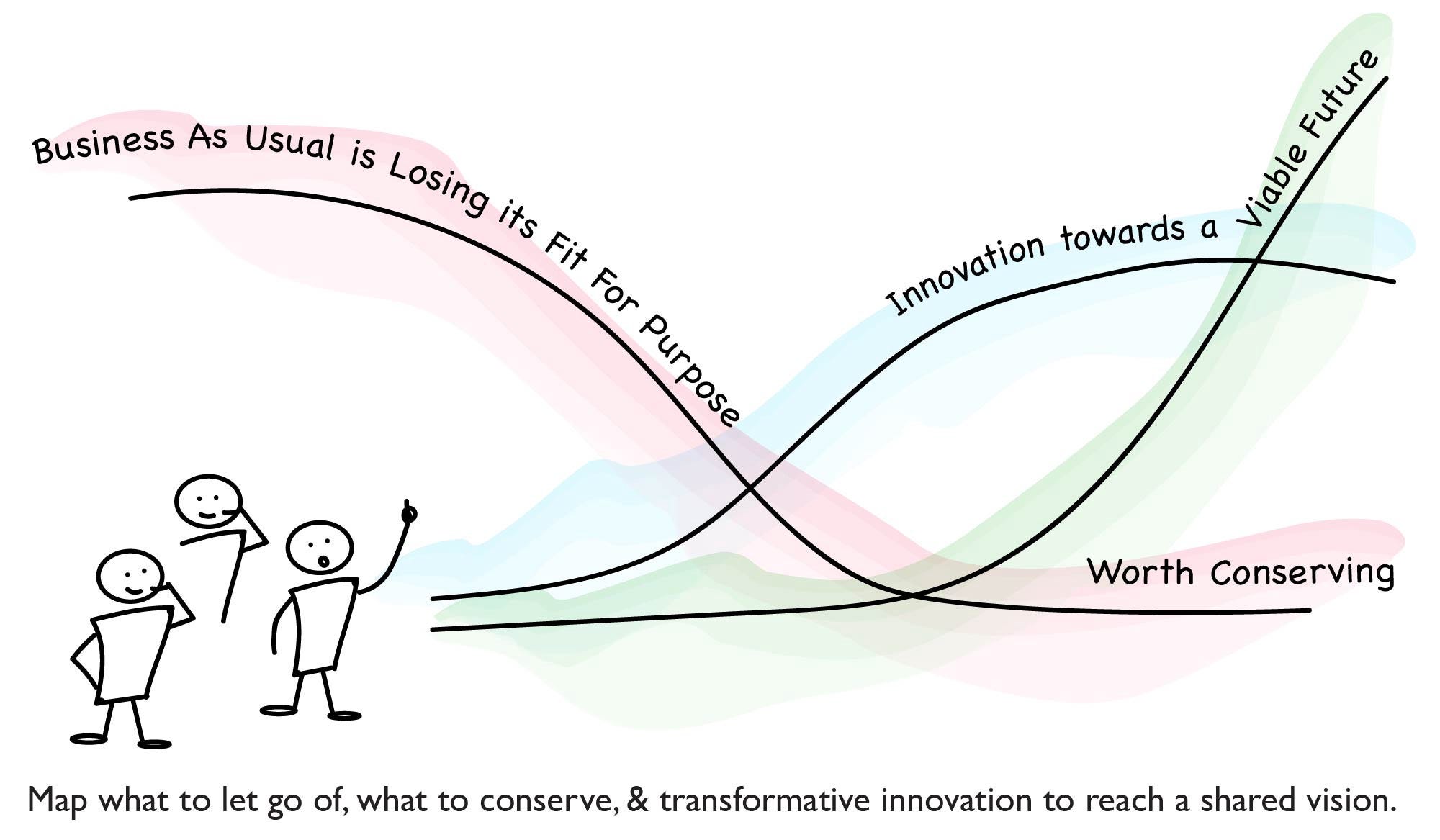 Business As Usual is Losing its Fit For Purpose

Innovation towards a Viable Future

Worth Conserving

Map what to let go of, what to conserve, & transformative innovation to reach a shared vision.